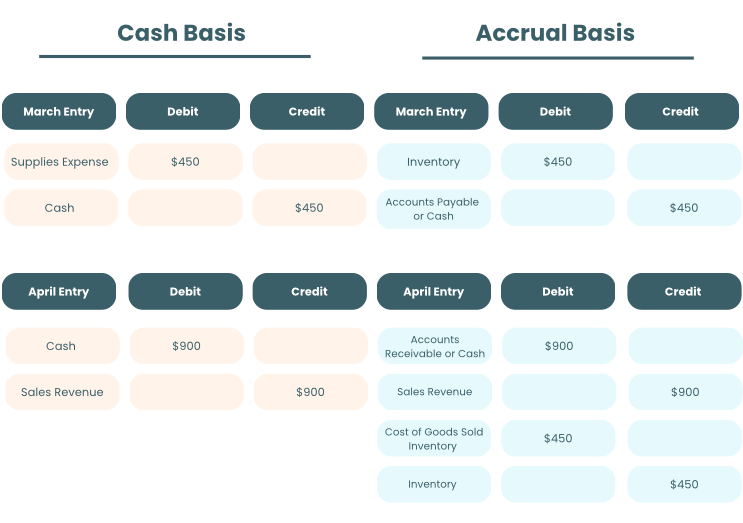 Cash Basis

| March Entry | Debit | Credit |
|---|---|---|
| Supplies Expense | $450 | |
| Cash | | $450 |

| April Entry | Debit | Credit |
|---|---|---|
| Cash | $900 | |
| Sales Revenue | | $900 |

Accrual Basis

| March Entry | Debit | Credit |
|---|---|---|
| Inventory | $450 | |
| Accounts Payable or Cash | | $450 |

| April Entry | Debit | Credit |
|---|---|---|
| Accounts Receivable or Cash | $900 | |
| Sales Revenue | | $900 |
| Cost of Goods Sold Inventory | $450 | |
| Inventory | | $450 |